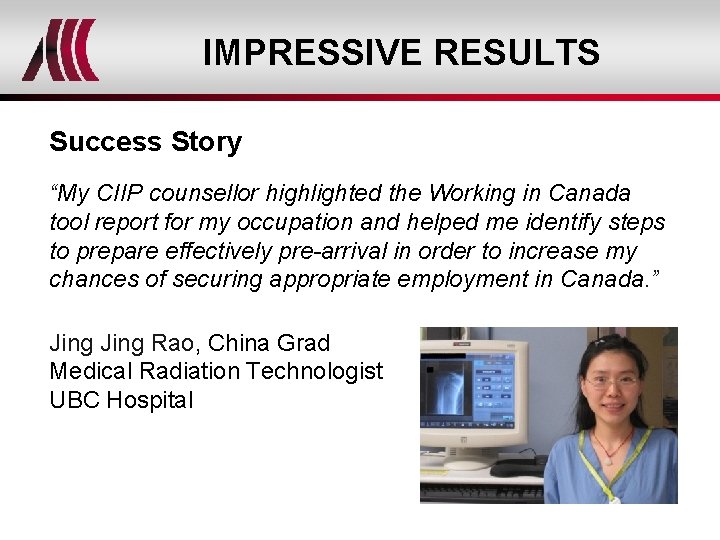 IMPRESSIVE RESULTS

Success Story

“My CIIP counsellor highlighted the Working in Canada tool report for my occupation and helped me identify steps to prepare effectively pre-arrival in order to increase my chances of securing appropriate employment in Canada.”

Jing Jing Rao, China Grad
Medical Radiation Technologist
UBC Hospital